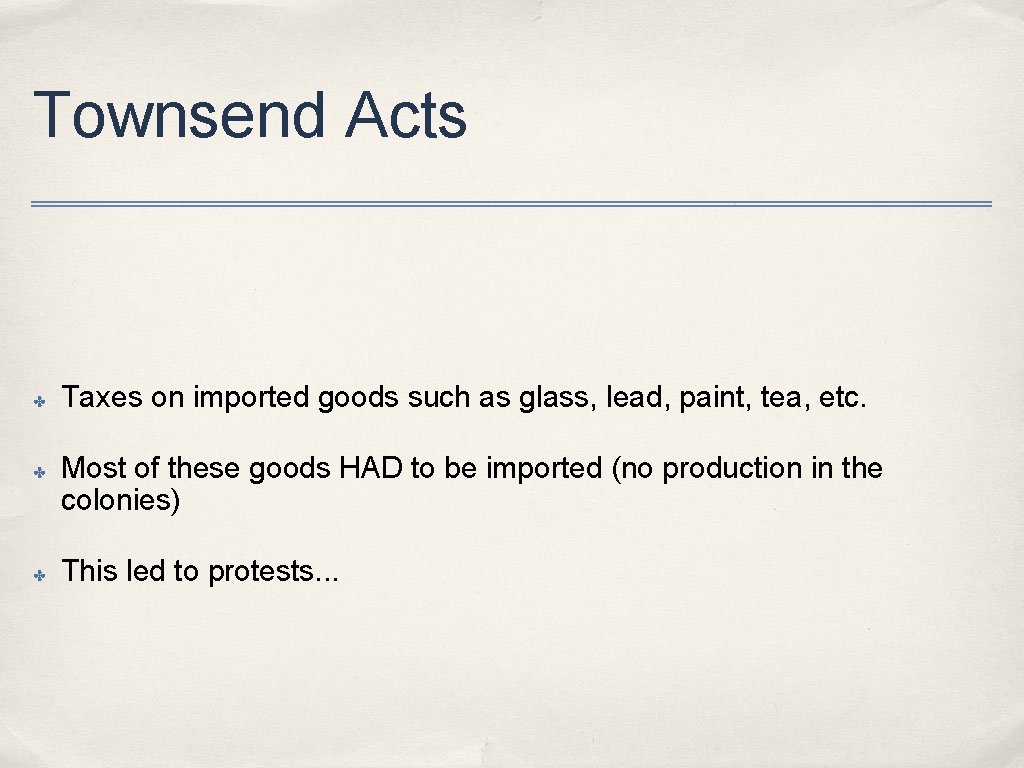 Townsend Acts

✤ Taxes on imported goods such as glass, lead, paint, tea, etc.

✤ Most of these goods HAD to be imported (no production in the colonies)

✤ This led to protests...